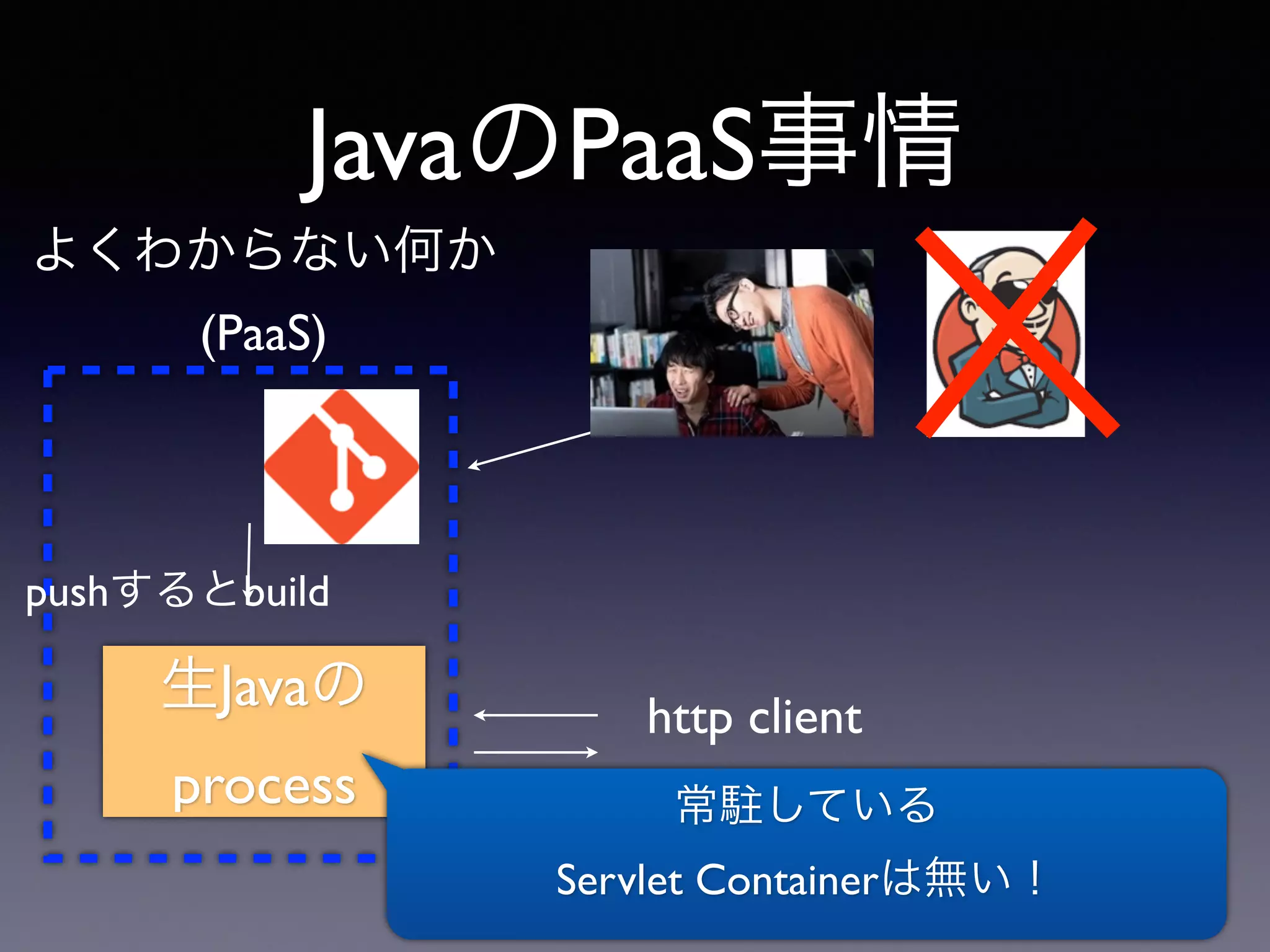 JavaのPaaS事情

よくわからない何か

(PaaS)

pushするとbuild

生Javaの

process

http client

常駐している

Servlet Containerは無い！